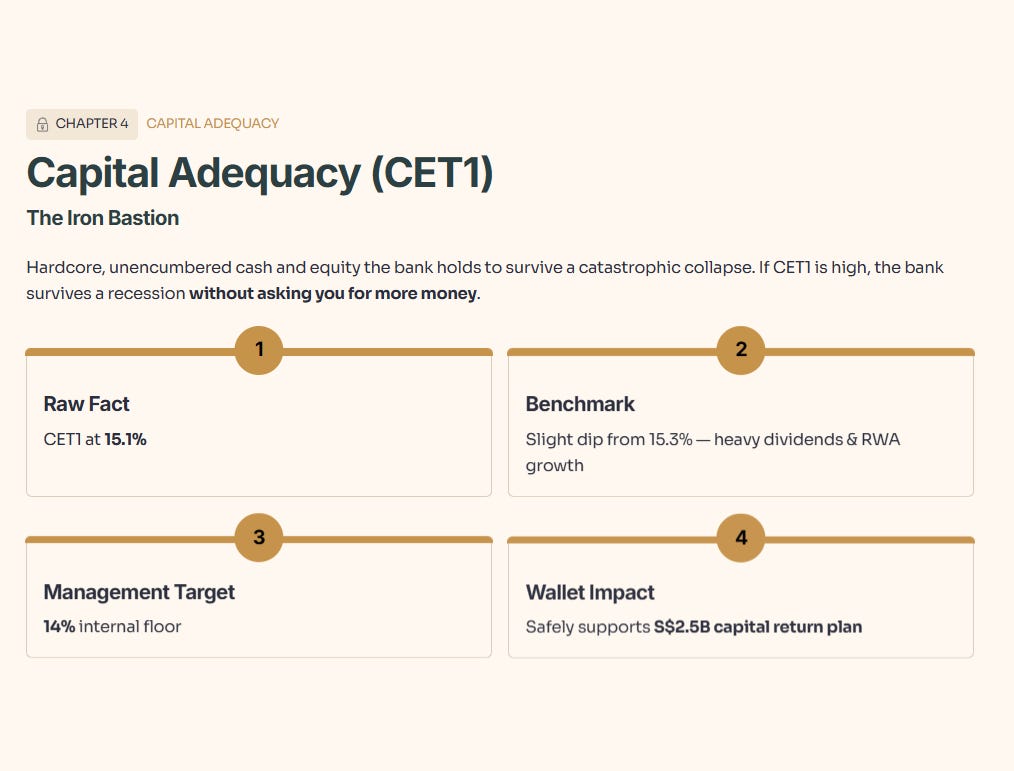 CHAPTER 4 CAPITAL ADEQUACY

Capital Adequacy (CET1)

The Iron Bastion

Hardcore, unencumbered cash and equity the bank holds to survive a catastrophic collapse. If CET1 is high, the bank survives a recession without asking you for more money.

1

Raw Fact

CET1 at 15.1%

2

Benchmark

Slight dip from 15.3% — heavy dividends & RWA growth

3

Management Target

14% internal floor

4

Wallet Impact

Safely supports S$2.5B capital return plan